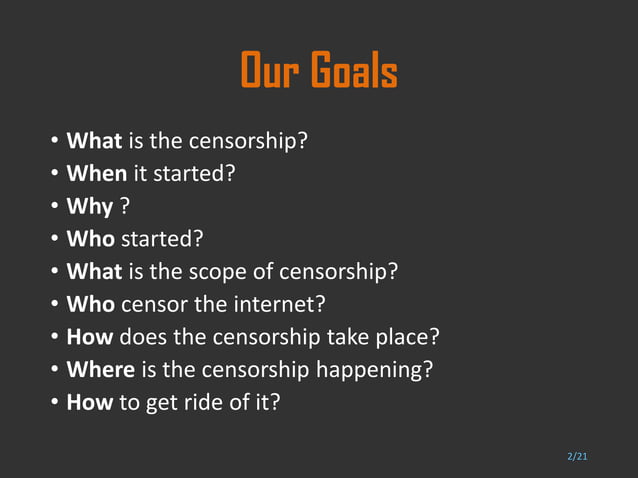 Our Goals

• What is the censorship?
• When it started?
• Why ?
• Who started?
• What is the scope of censorship?
• Who censor the internet?
• How does the censorship take place?
• Where is the censorship happening?
• How to get ride of it?

2/21